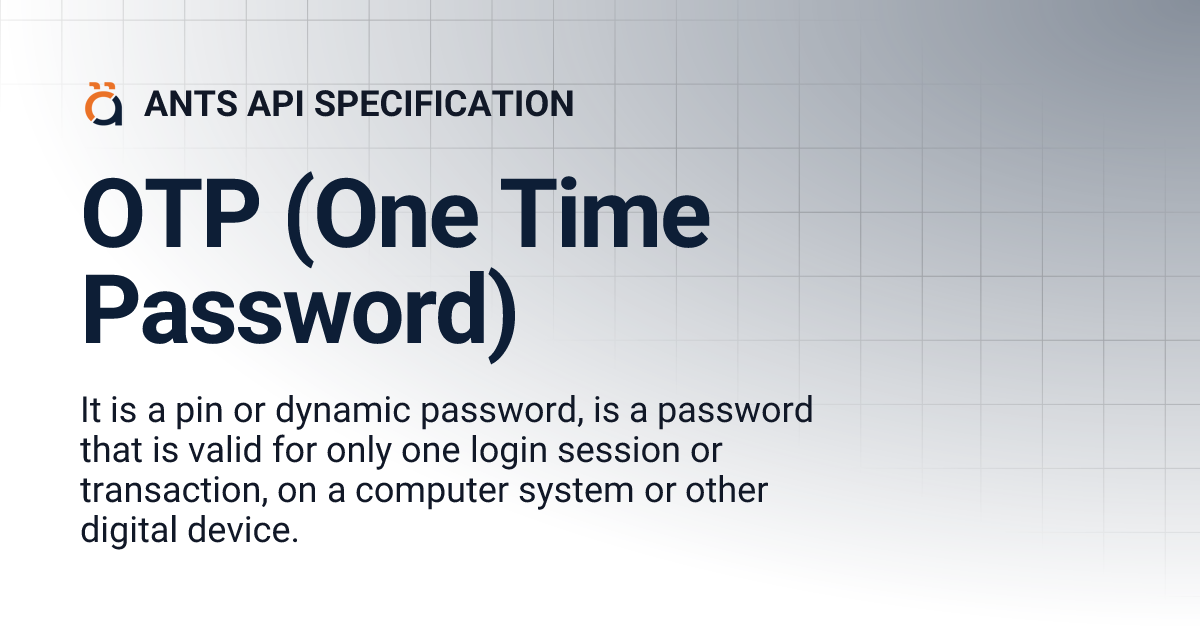 ANTS API SPECIFICATION

OTP (One Time Password)

It is a pin or dynamic password, is a password that is valid for only one login session or transaction, on a computer system or other digital device.